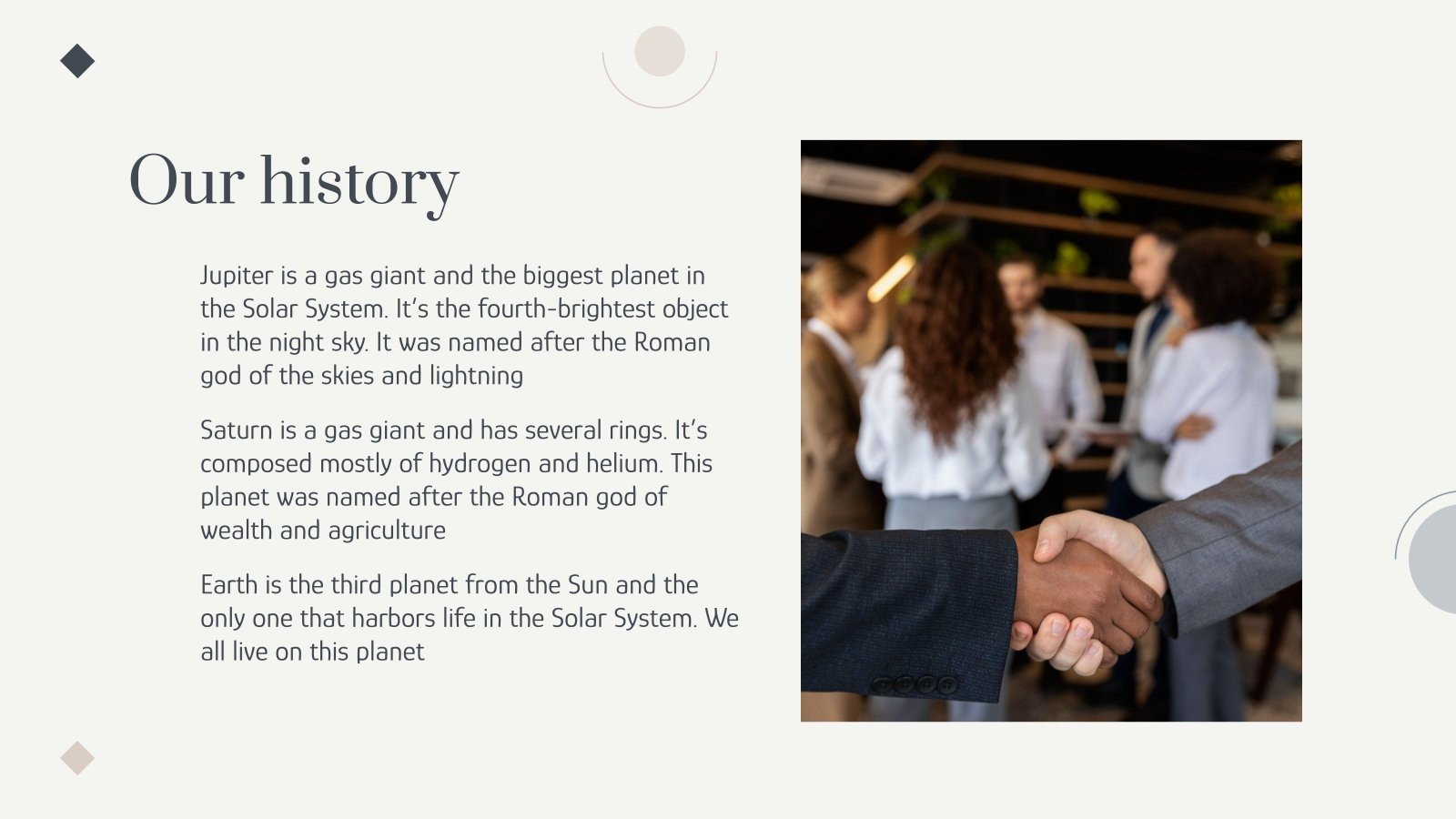 Our history

Jupiter is a gas giant and the biggest planet in the Solar System. It's the fourth-brightest object in the night sky. It was named after the Roman god of the skies and lightning

Saturn is a gas giant and has several rings. It's composed mostly of hydrogen and helium. This planet was named after the Roman god of wealth and agriculture

Earth is the third planet from the Sun and the only one that harbors life in the Solar System. We all live on this planet